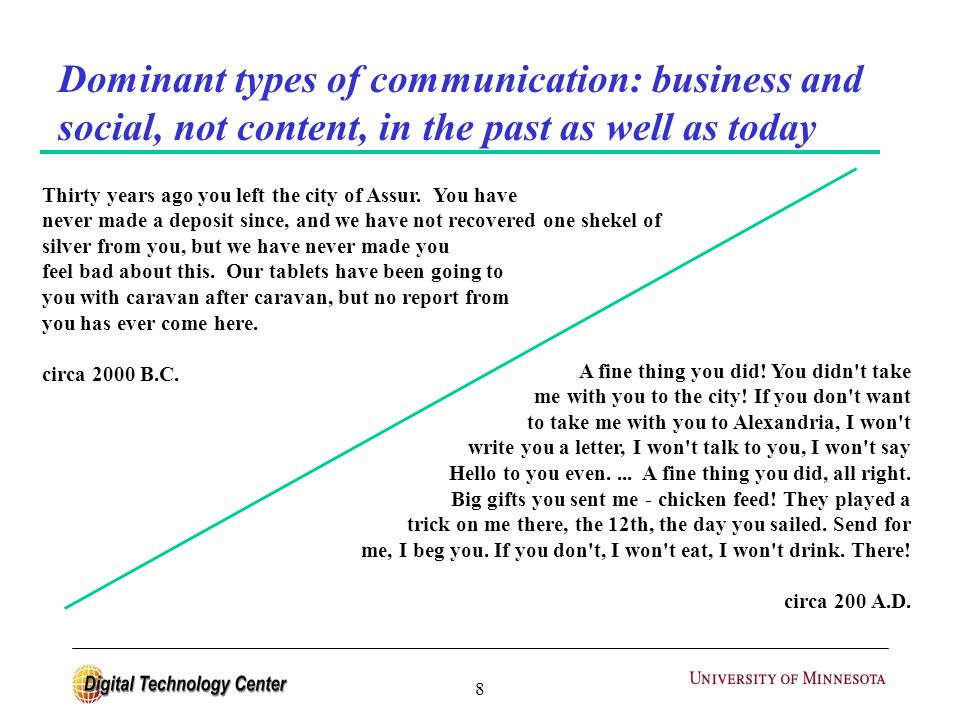 Dominant types of communication: business and social, not content, in the past as well as today

Thirty years ago you left the city of Assur. You have never made a deposit since, and we have not recovered one shekel of silver from you, but we have never made you feel bad about this. Our tablets have been going to you with caravan after caravan, but no report from you has ever come here.

circa 2000 B.C.

A fine thing you did! You didn't take me with you to the city! If you don't want to take me with you to Alexandria, I won't write you a letter, I won't talk to you, I won't say Hello to you even. ... A fine thing you did, all right. Big gifts you sent me - chicken feed! They played a trick on me there, the 12th, the day you sailed. Send for me, I beg you. If you don't, I won't eat, I won't drink. There!

circa 200 A.D.

Digital Technology Center

8

UNIVERSITY OF MINNESOTA